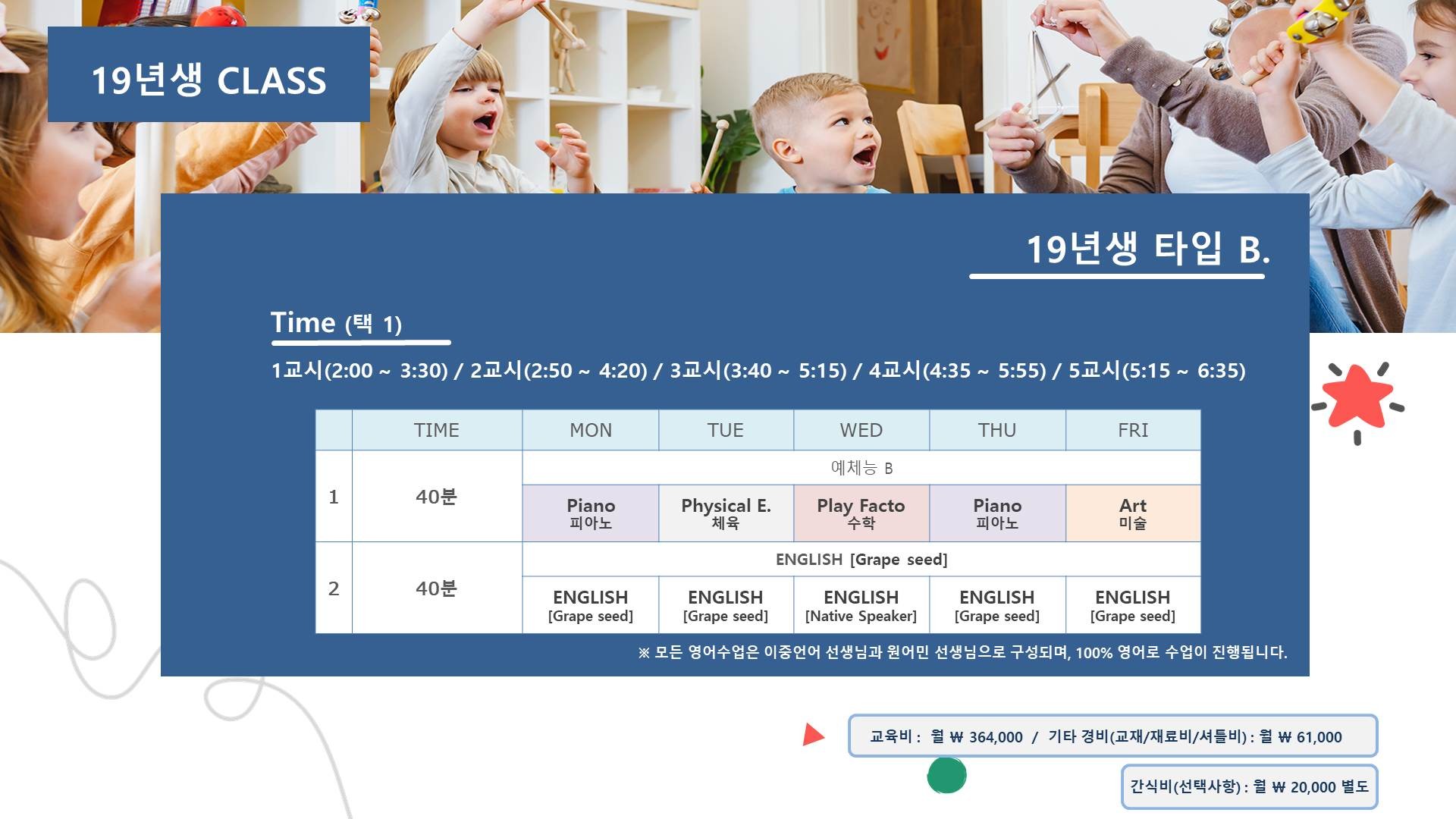 19년생 CLASS

19년생 타입 B.

Time (택 1)

1교시(2:00 ~ 3:30) / 2교시(2:50 ~ 4:20) / 3교시(3:40 ~ 5:15) / 4교시(4:35 ~ 5:55) / 5교시(5:15 ~ 6:35)

| | TIME | MON | TUE | WED | THU | FRI |
|---|---|---|---|---|---|---|
| 1 | 40분 | 예체능 B | | | | |
| | | Piano 피아노 | Physical E. 체육 | Play Facto 수학 | Piano 피아노 | Art 미술 |
| 2 | 40분 | ENGLISH [Grape seed] | | | | |
| | | ENGLISH [Grape seed] | ENGLISH [Grape seed] | ENGLISH [Native Speaker] | ENGLISH [Grape seed] | ENGLISH [Grape seed] |

※ 모든 영어수업은 이중언어 선생님과 원어민 선생님으로 구성되며, 100% 영어로 수업이 진행됩니다.

교육비 : 월 ₩ 364,000 / 기타 경비(교재/재료비/셔틀비) : 월 ₩ 61,000

간식비(선택사항) : 월 ₩ 20,000 별도